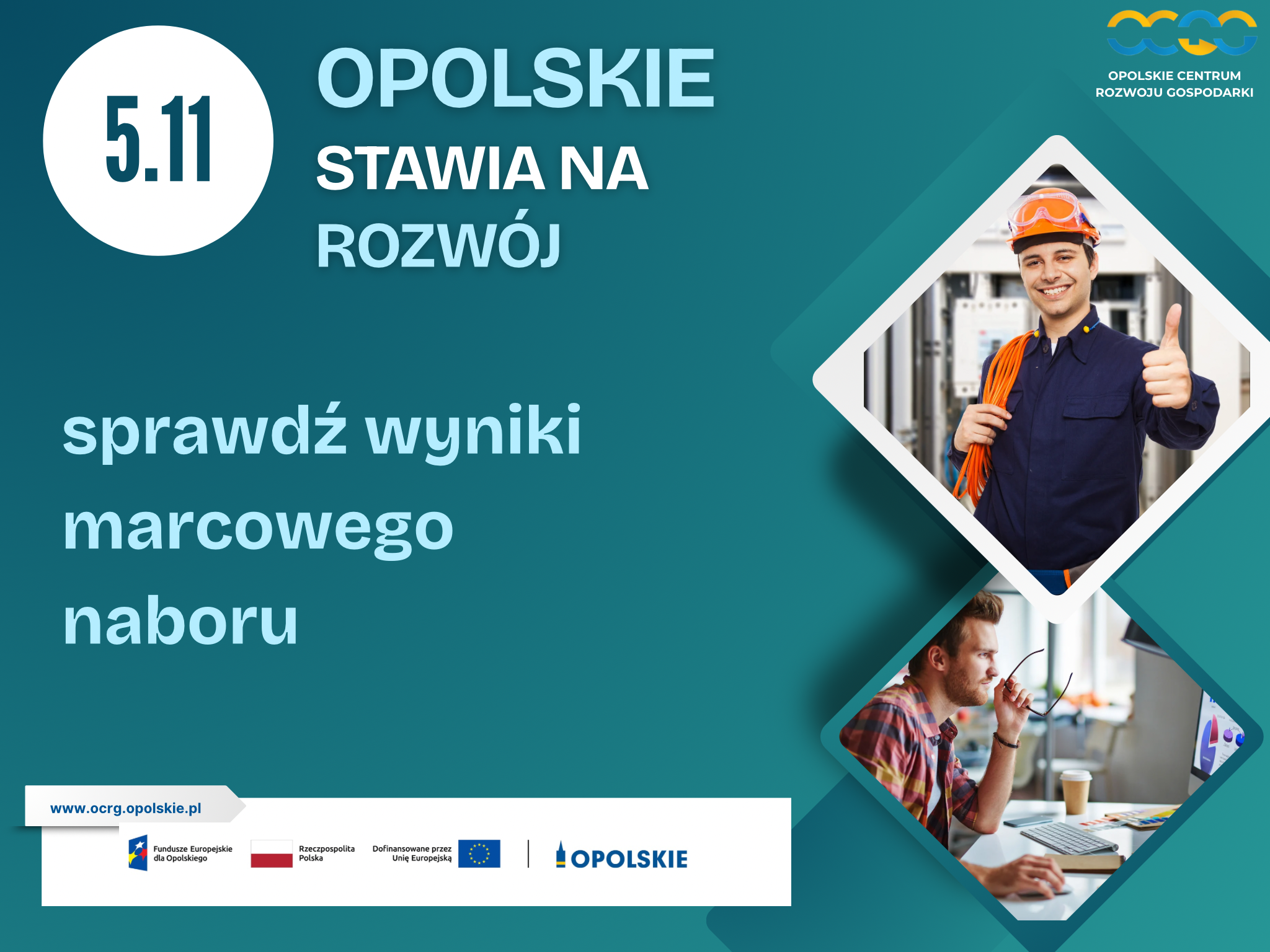 5.11

OPOLSKIE
STAWIA NA
ROZWÓJ

OPOLSKIE CENTRUM
ROZWOJU GOSPODARKI

sprawdź wyniki marcowego naboru

www.ocrg.opolskie.pl

Fundusze Europejskie dla Opolskiego

Rzeczpospolita Polska

Dofinansowane przez Unię Europejską

OPOLSKIE